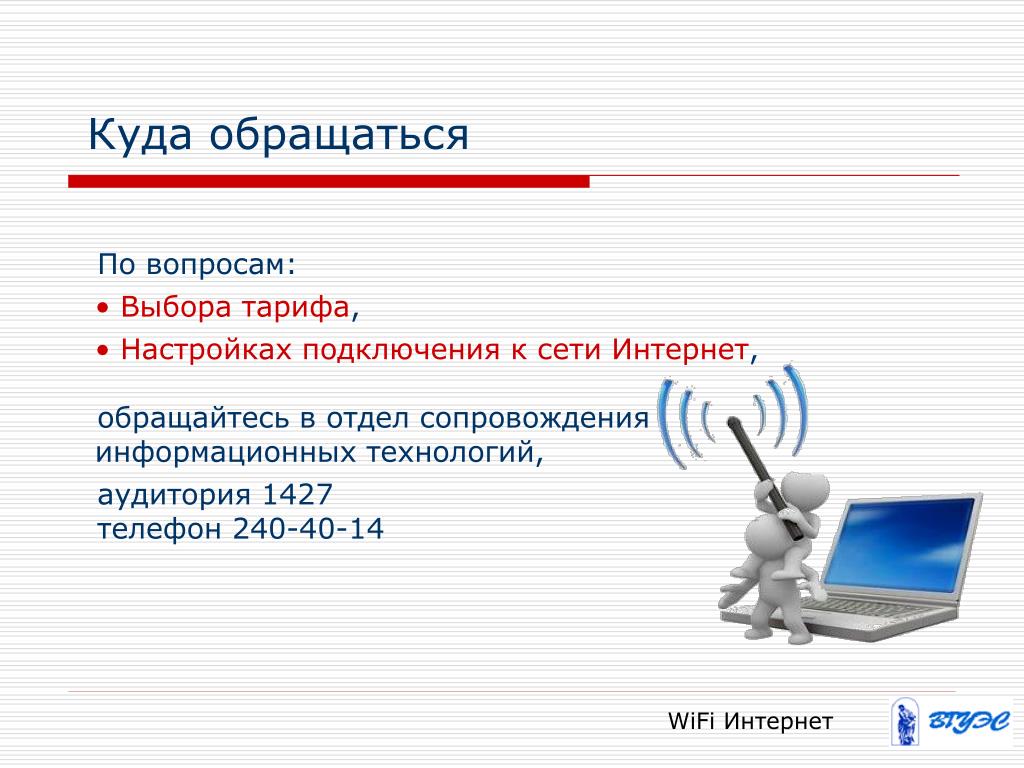 Куда обращаться

По вопросам:

• Выбора тарифа,

• Настройках подключения к сети Интернет,

обращайтесь в отдел сопровождения информационных технологий,

аудитория 1427
телефон 240-40-14

WiFi Интернет

ВГУЭС